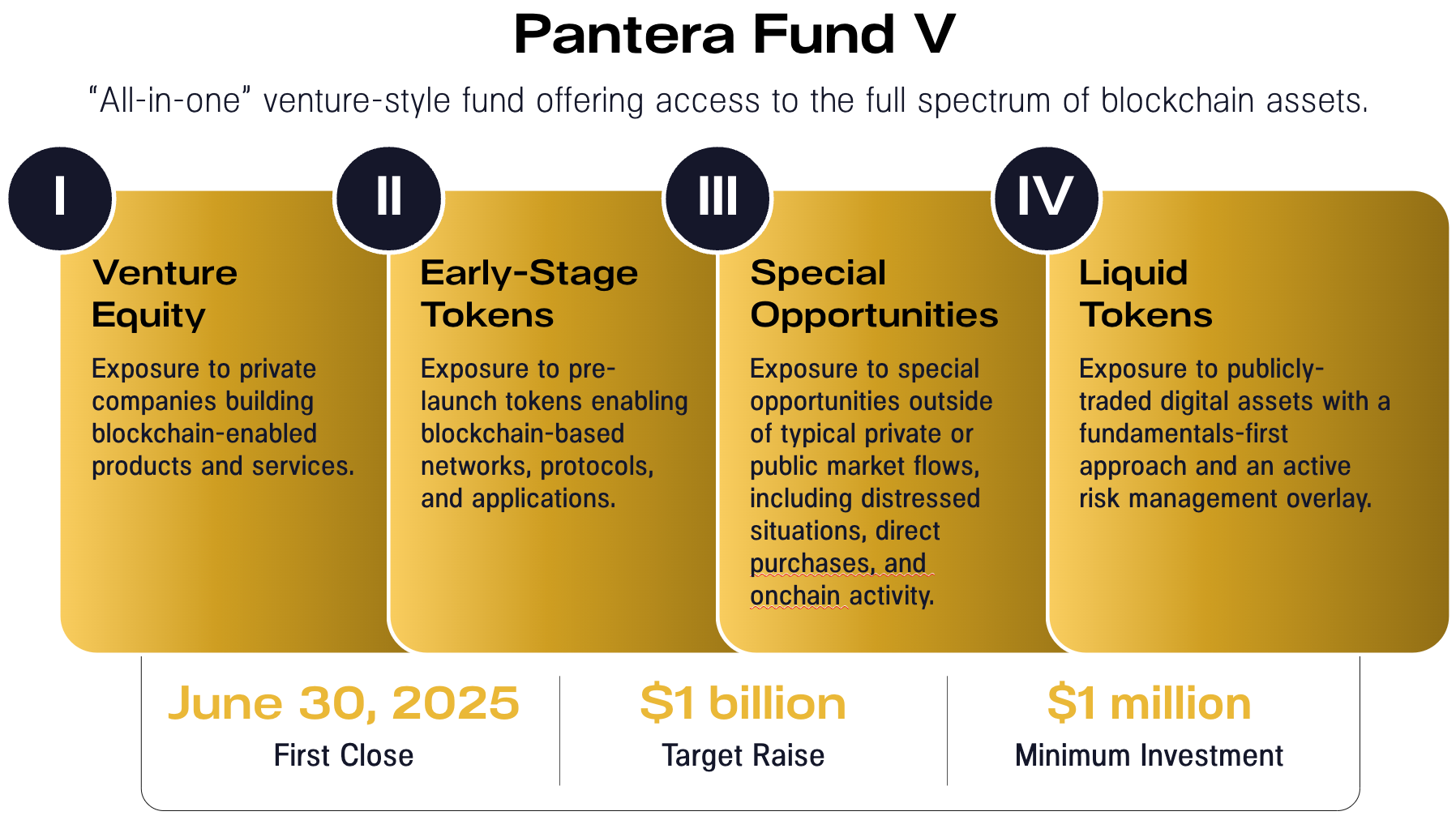 Pantera Fund V

“All-in-one” venture-style fund offering access to the full spectrum of blockchain assets.

I

Venture Equity

Exposure to private companies building blockchain-enabled products and services.

II

Early-Stage Tokens

Exposure to pre-launch tokens enabling blockchain-based networks, protocols, and applications.

III

Special Opportunities

Exposure to special opportunities outside of typical private or public market flows, including distressed situations, direct purchases, and onchain activity.

IV

Liquid Tokens

Exposure to publicly-traded digital assets with a fundamentals-first approach and an active risk management overlay.

June 30, 2025
First Close

$1 billion
Target Raise

$1 million
Minimum Investment